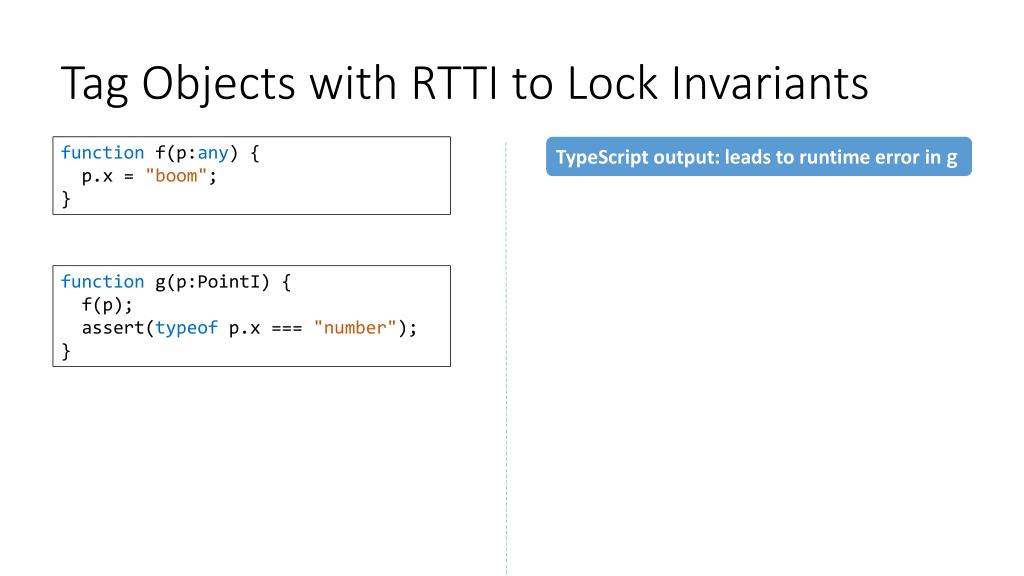 Tag Objects with RTTI to Lock Invariants

function f(p:any) {
  p.x = "boom";
}

function g(p:PointI) {
  f(p);
  assert(typeof p.x === "number");
}

TypeScript output: leads to runtime error in g